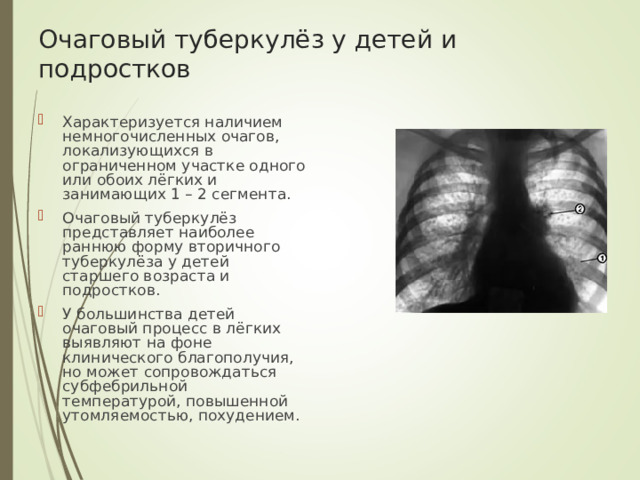 Очаговый туберкулёз у детей и подростков

Характеризуется наличием немногочисленных очагов, локализующихся в ограниченном участке одного или обоих лёгких и занимающих 1 – 2 сегмента.

Очаговый туберкулёз представляет наиболее раннюю форму вторичного туберкулёза у детей старшего возраста и подростков.

У большинства детей очаговый процесс в лёгких выявляют на фоне клинического благополучия, но может сопровождаться субфебрильной температурой, повышенной утомляемостью, похудением.

2

1